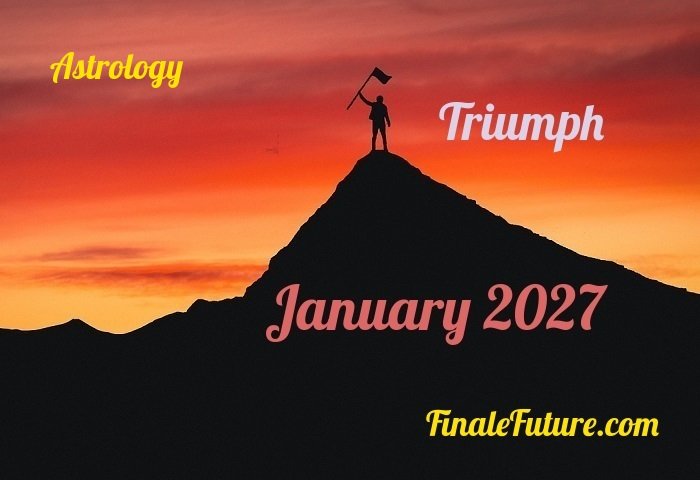 Astrology

Triumph

January 2027

FinaleFuture.com